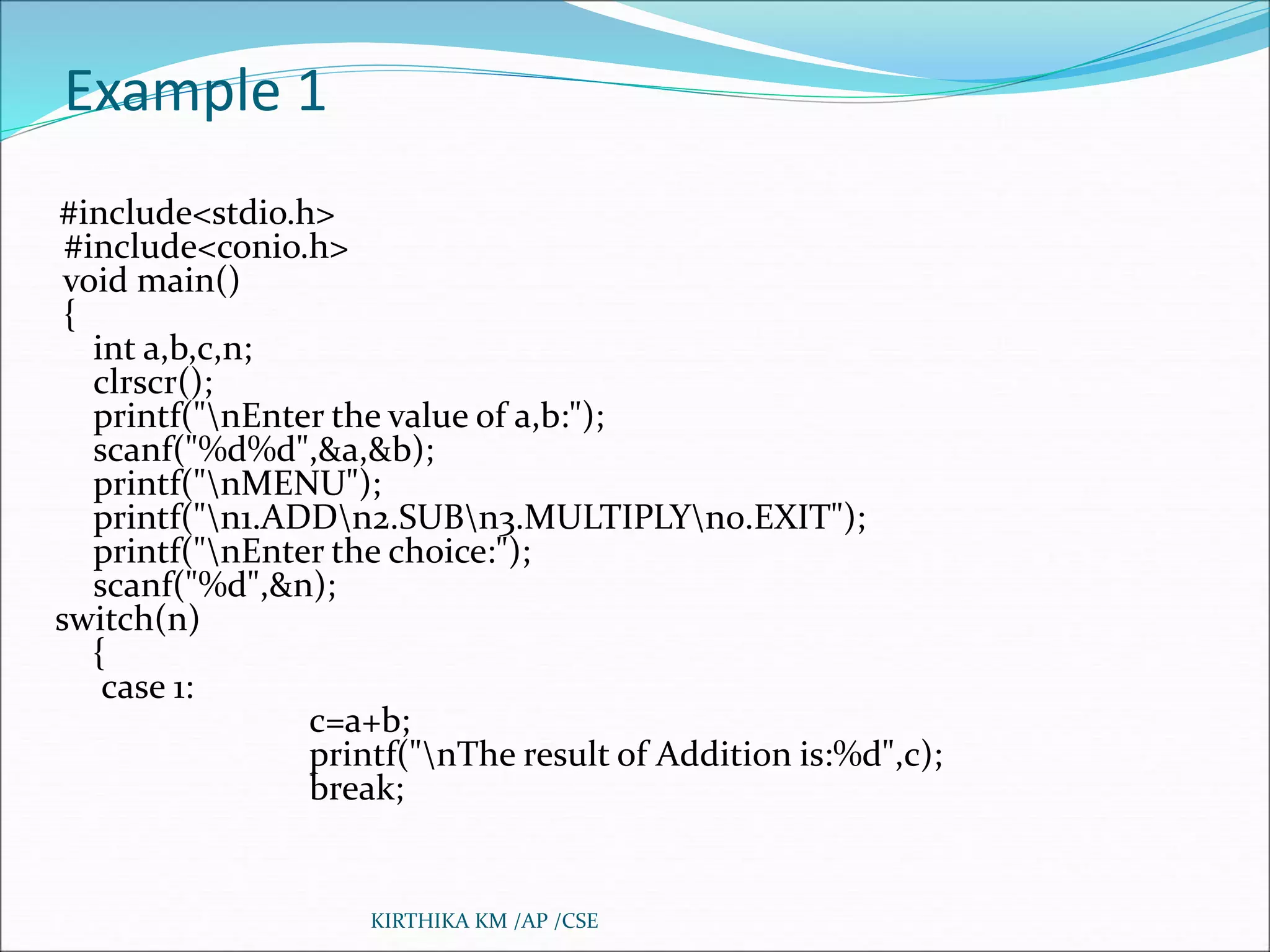 Example 1

#include<stdio.h>
#include<conio.h>
void main()
{
int a,b,c,n;
clrscr();
printf("\nEnter the value of a,b:");
scanf("%d%d",&a,&b);
printf("\nMENU");
printf("\n1.ADD\n2.SUB\n3.MULTIPLY\n0.EXIT");
printf("\nEnter the choice:");
scanf("%d",&n);
switch(n)
{
case 1:
c=a+b;
printf("\nThe result of Addition is:%d",c);
break;

KIRTHIKA KM /AP /CSE